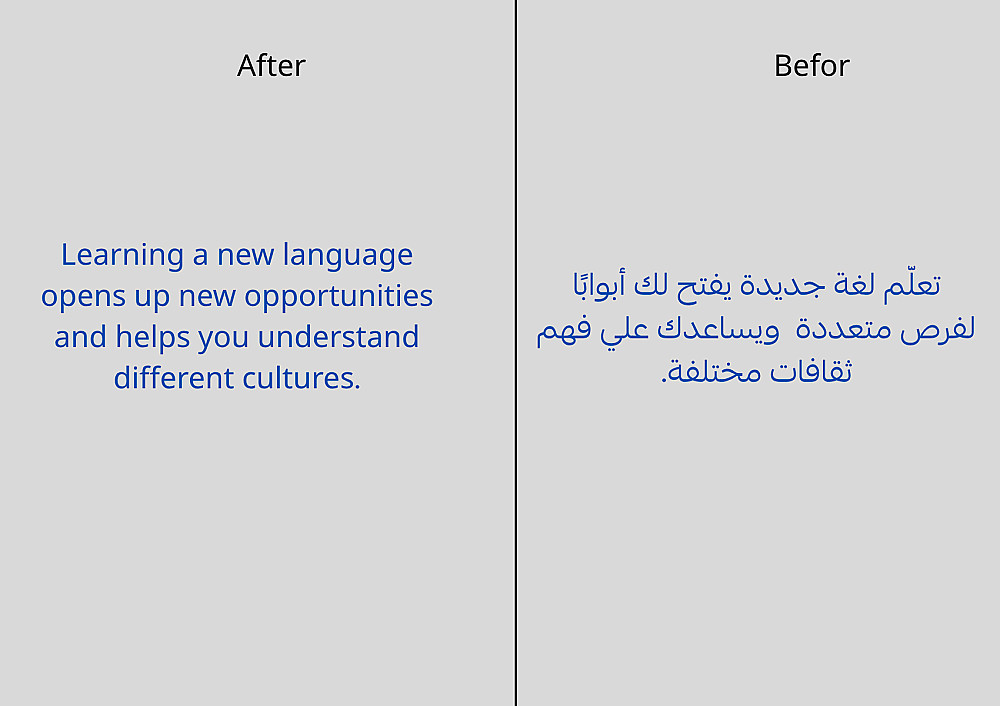 After

Learning a new language opens up new opportunities and helps you understand different cultures.

Befor

تعلّم لغة جديدة يفتح لك أبوابًا لفرص متعددة ويساعدك علي فهم ثقافات مختلفة.